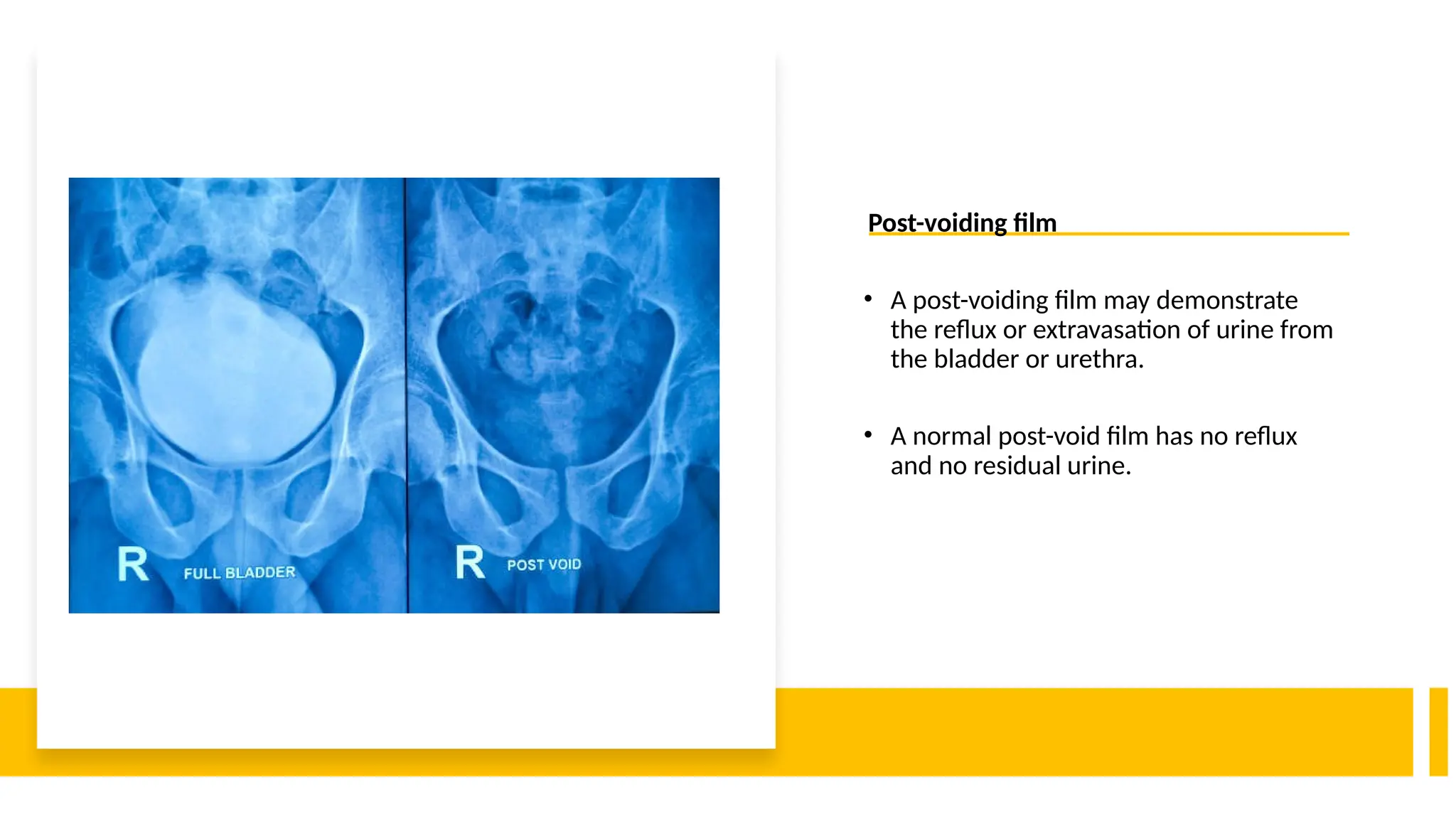 R FULL BLADDER

R POST VOID

Post-voiding film

• A post-voiding film may demonstrate the reflux or extravasation of urine from the bladder or urethra.

• A normal post-void film has no reflux and no residual urine.